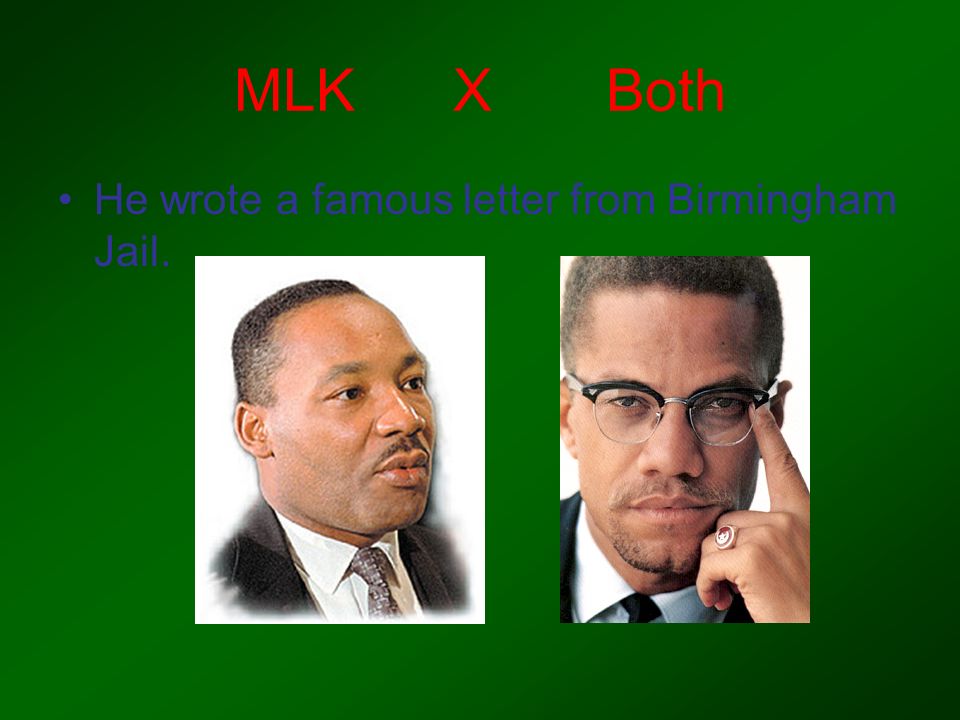 MLK X Both

• He wrote a famous letter from Birmingham Jail.